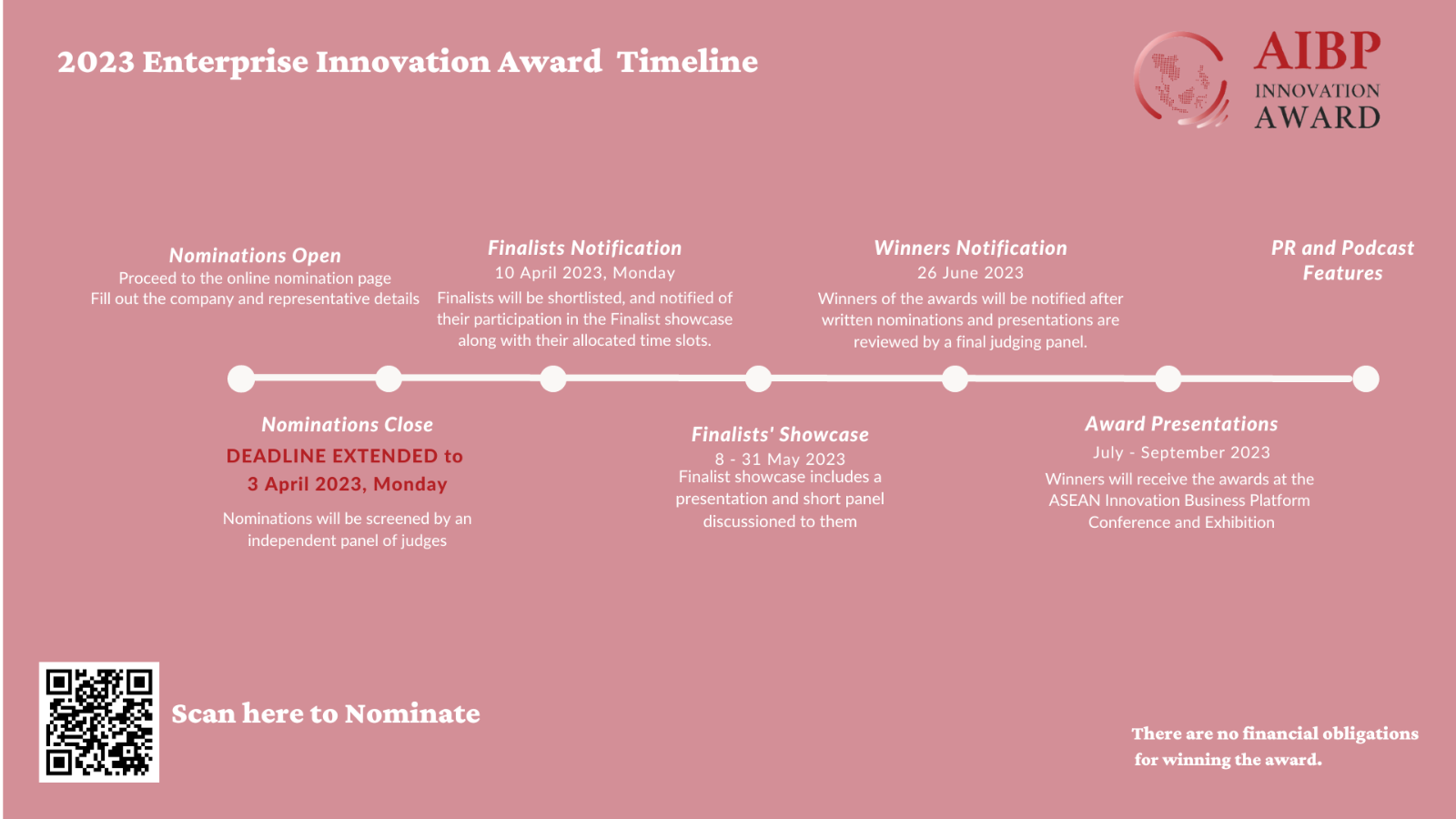 2023 Enterprise Innovation Award Timeline

AIBP
INNOVATION
AWARD

Nominations Open
Proceed to the online nomination page
Fill out the company and representative details

Finalists Notification
10 April 2023, Monday
Finalists will be shortlisted, and notified of their participation in the Finalist showcase along with their allocated time slots.

Winners Notification
26 June 2023
Winners of the awards will be notified after written nominations and presentations are reviewed by a final judging panel.

PR and Podcast Features

Nominations Close
DEADLINE EXTENDED to
3 April 2023, Monday
Nominations will be screened by an independent panel of judges

Finalists' Showcase
8 - 31 May 2023
Finalist showcase includes a presentation and short panel discussioned to them

Award Presentations
July - September 2023
Winners will receive the awards at the ASEAN Innovation Business Platform Conference and Exhibition

Scan here to Nominate

There are no financial obligations for winning the award.